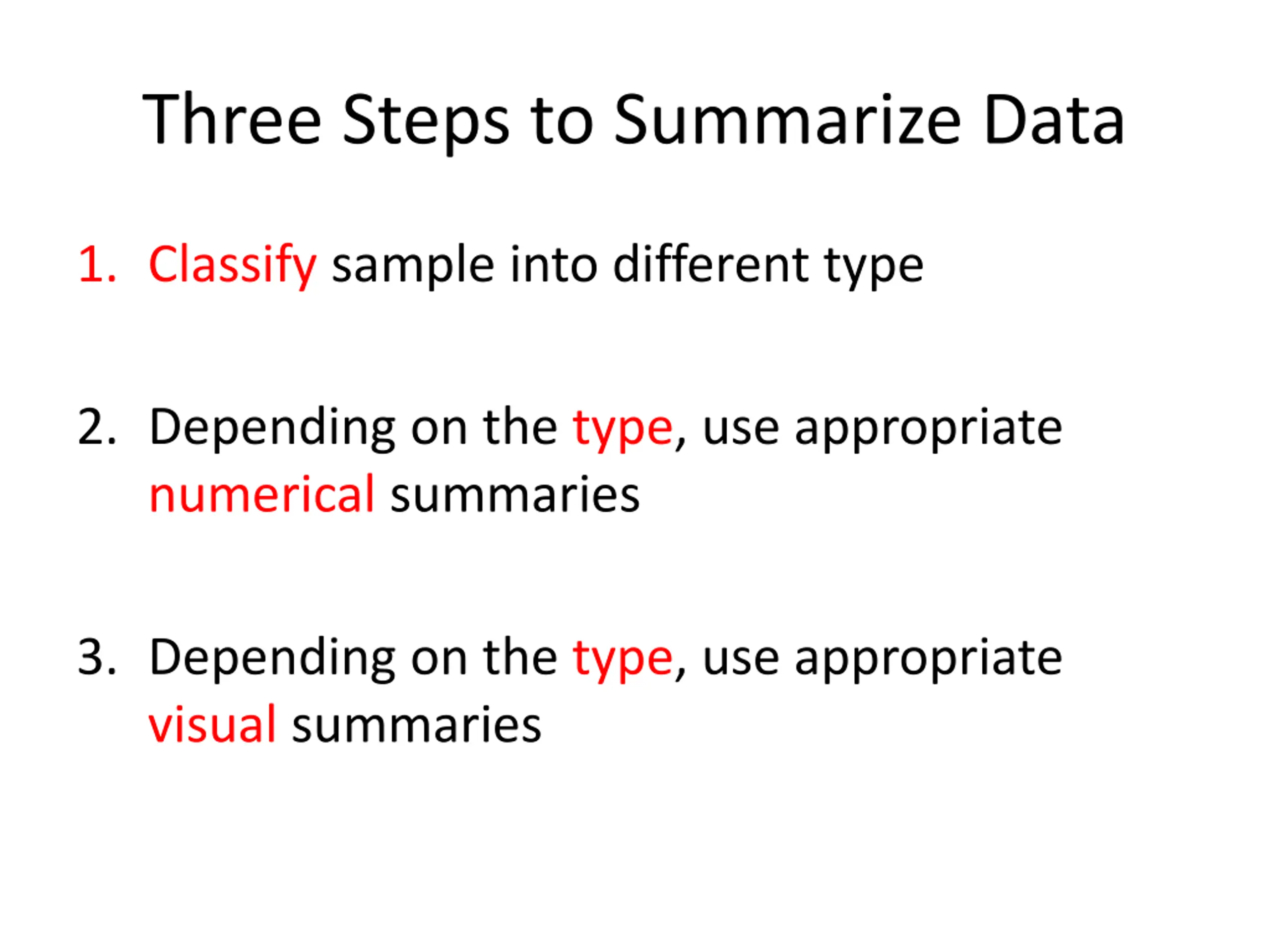 Three Steps to Summarize Data

1. Classify sample into different type

2. Depending on the type, use appropriate numerical summaries

3. Depending on the type, use appropriate visual summaries